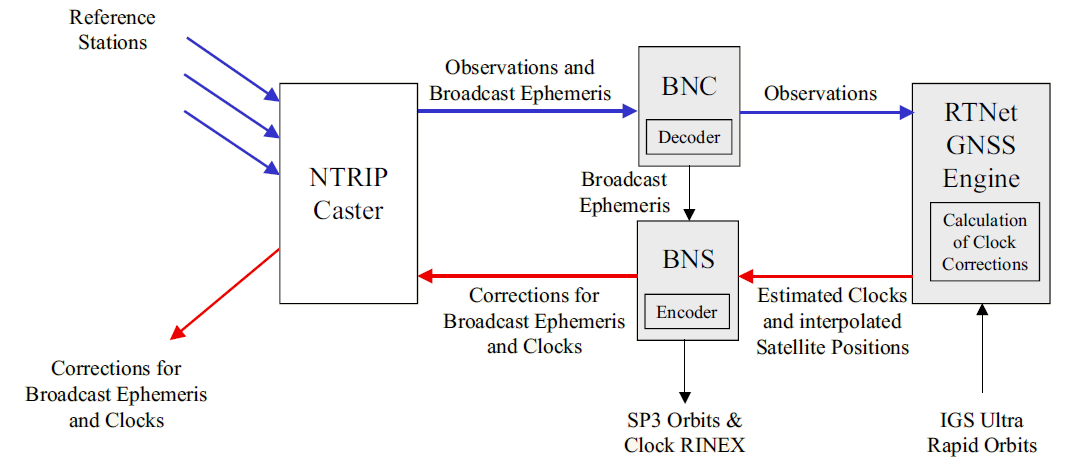 Reference Stations

NTRIP Caster

Observations and Broadcast Ephemeris

BNC

Decoder

Observations

RTNet GNSS Engine

Calculation of Clock Corrections

Broadcast Ephemeris

BNS

Encoder

Corrections for Broadcast Ephemeris and Clocks

Estimated Clocks and interpolated Satellite Positions

Corrections for Broadcast Ephemeris and Clocks

SP3 Orbits & Clock RINEX

IGS Ultra Rapid Orbits